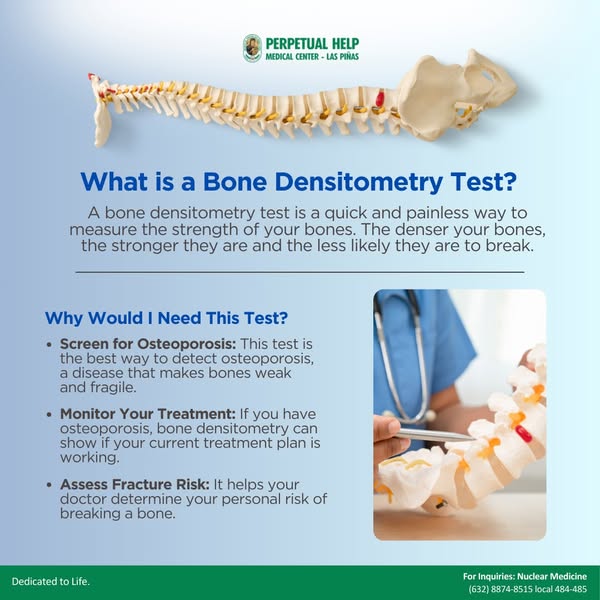 PERPETUAL HELP
MEDICAL CENTER - LAS PIÑAS

What is a Bone Densitometry Test?

A bone densitometry test is a quick and painless way to measure the strength of your bones. The denser your bones, the stronger they are and the less likely they are to break.

Why Would I Need This Test?

• Screen for Osteoporosis: This test is the best way to detect osteoporosis, a disease that makes bones weak and fragile.

• Monitor Your Treatment: If you have osteoporosis, bone densitometry can show if your current treatment plan is working.

• Assess Fracture Risk: It helps your doctor determine your personal risk of breaking a bone.

Dedicated to Life.

For Inquiries: Nuclear Medicine
(632) 8874-8515 local 484-485